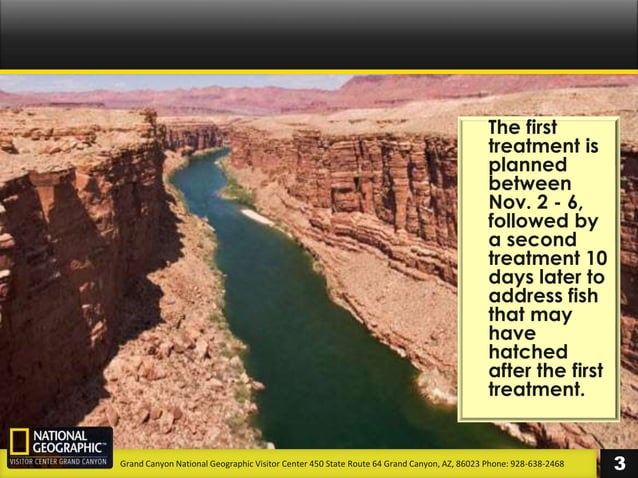 The first treatment is planned between Nov. 2 - 6, followed by a second treatment 10 days later to address fish that may have hatched after the first treatment.

NATIONAL GEOGRAPHIC™
VISITOR CENTER GRAND CANYON

Grand Canyon National Geographic Visitor Center 450 State Route 64 Grand Canyon, AZ, 86023 Phone: 928-638-2468

3